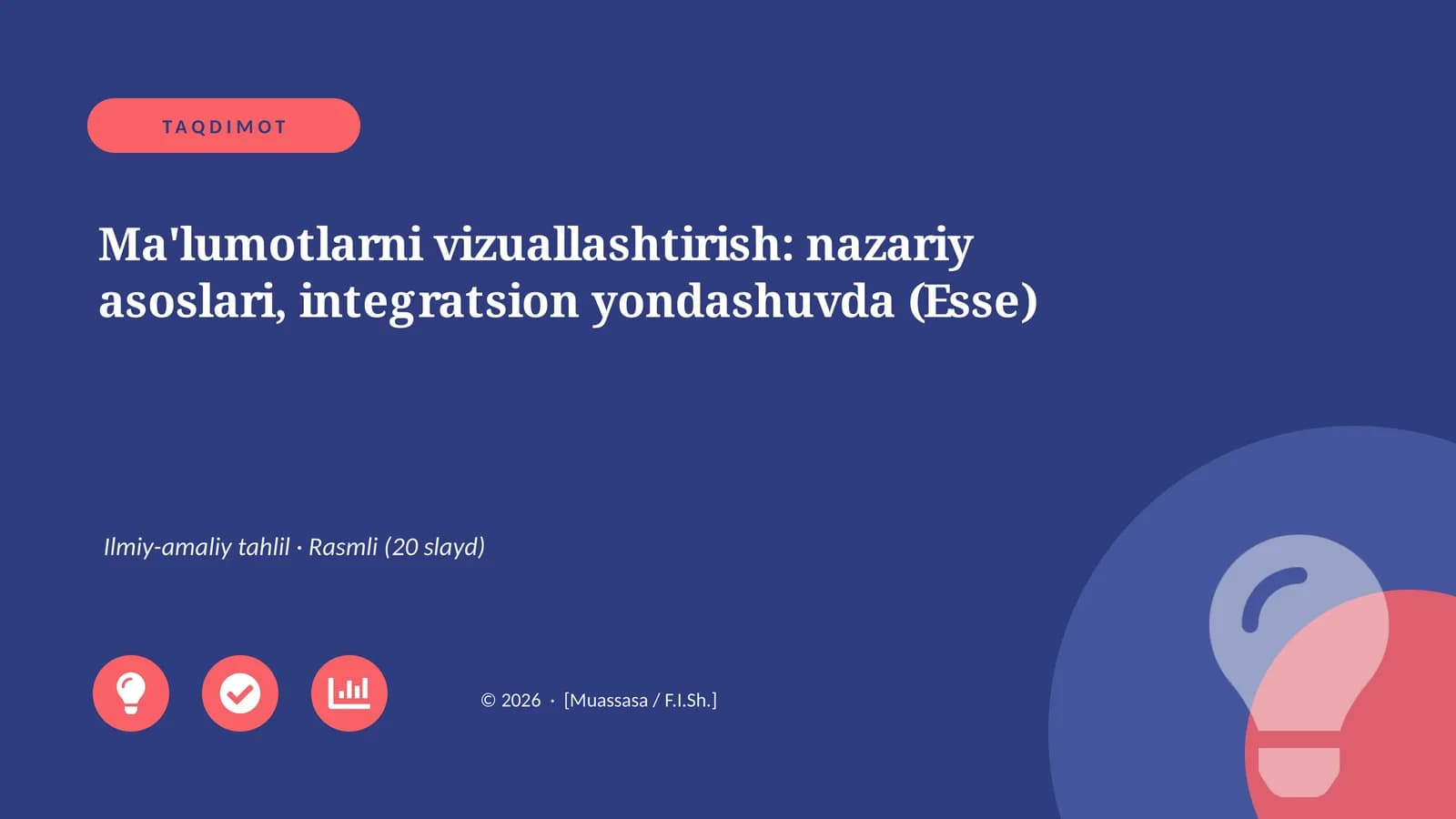 TAQDIMOT

Ma'lumotlarni vizuallashtirish: nazariy asoslari, integratsion yondashuvda (Esse)

Ilmiy-amaliy tahlil · Rasmli (20 slayd)

© 2026 · [Muassasa / F.I.Sh.]